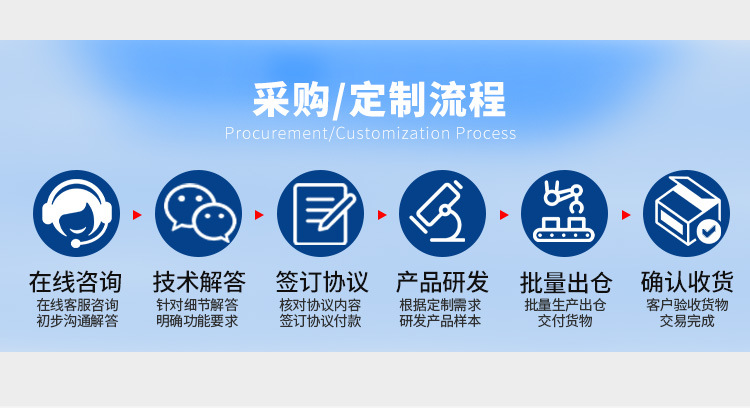 采购/定制流程
Procurement/Customization Process

在线咨询
在线客服咨询
初步沟通解答

技术解答
针对细节解答
明确功能要求

签订协议
核对协议内容
签订协议付款

产品研发
根据定制需求
研发产品样本

批量出仓
批量生产出仓
交付货物

确认收货
客户验收货物
交易完成